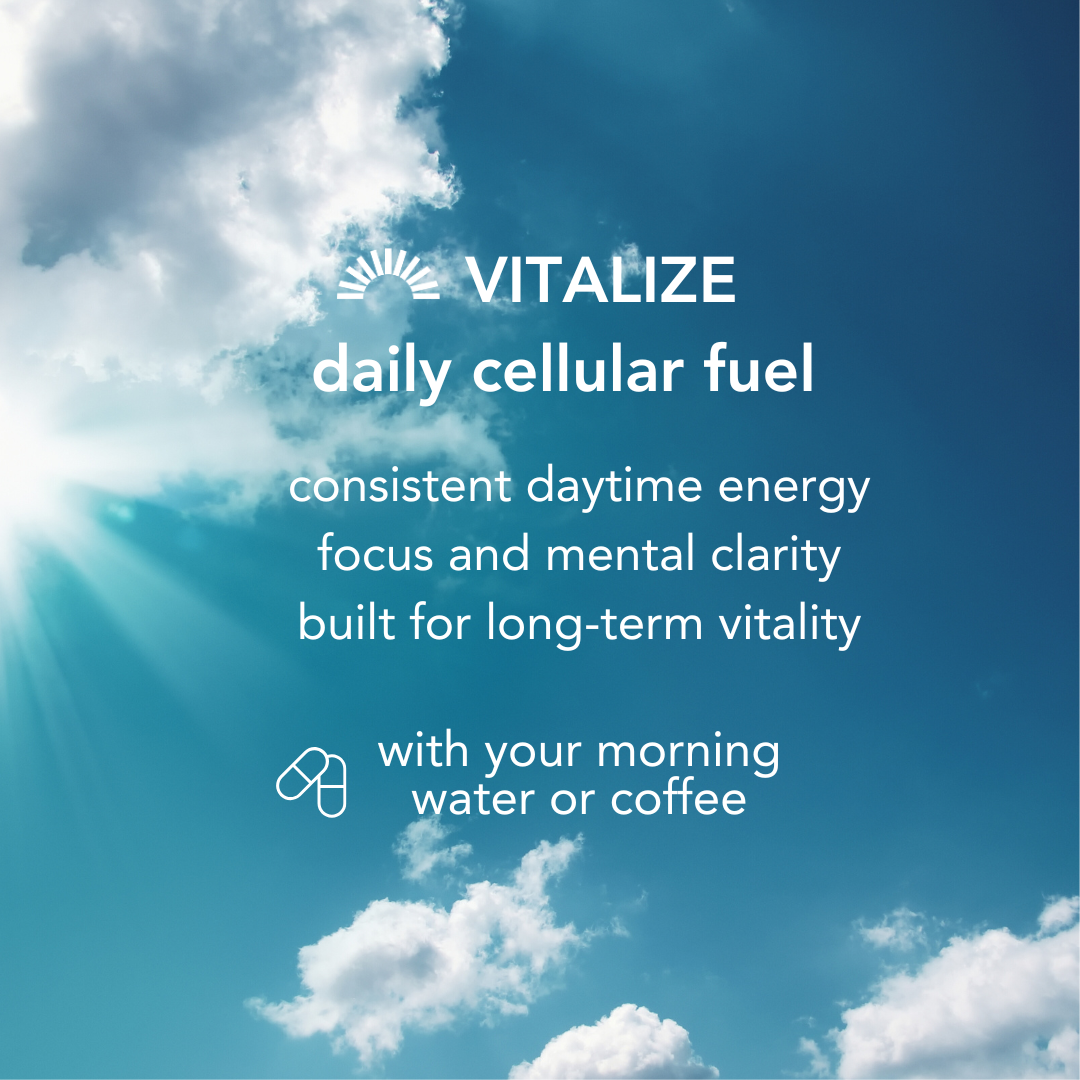 VITALIZE
daily cellular fuel

consistent daytime energy
focus and mental clarity
built for long-term vitality

with your morning
water or coffee